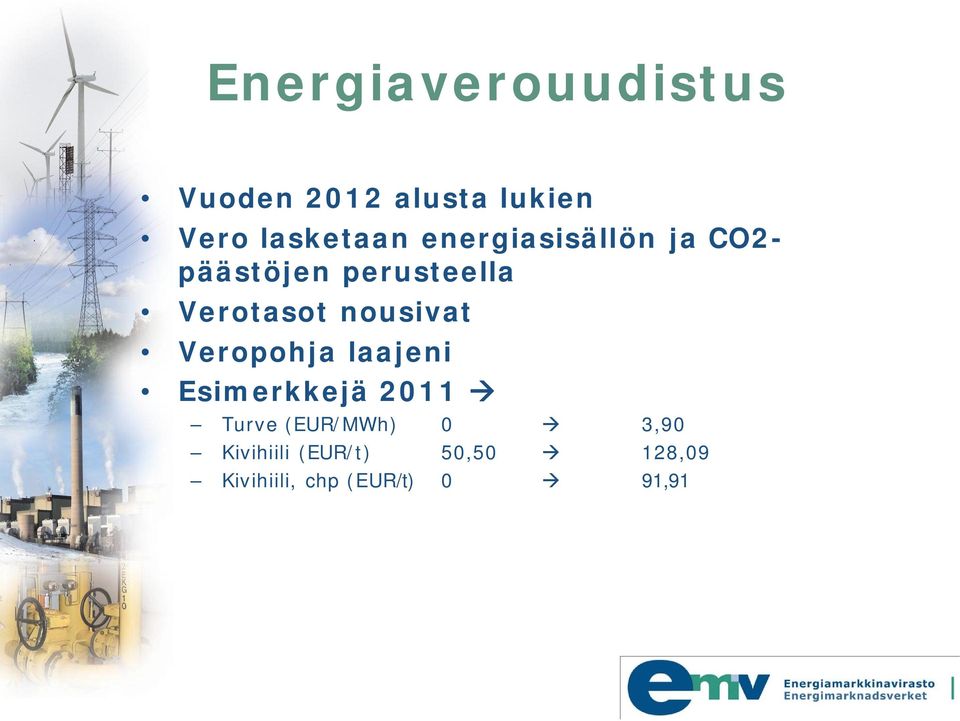 Energiaverouudistus

• Vuoden 2012 alusta lukien
• Vero lasketaan energiasisällön ja CO2-päästöjen perusteella
• Verotasot nousivat
• Veropohja laajeni
• Esimerkkejä 2011 →
– Turve (EUR/MWh) 0 → 3,90
– Kivihiili (EUR/t) 50,50 → 128,09
– Kivihiili, chp (EUR/t) 0 → 91,91

emv Energiamarkkinavirasto Energimarknadsverket